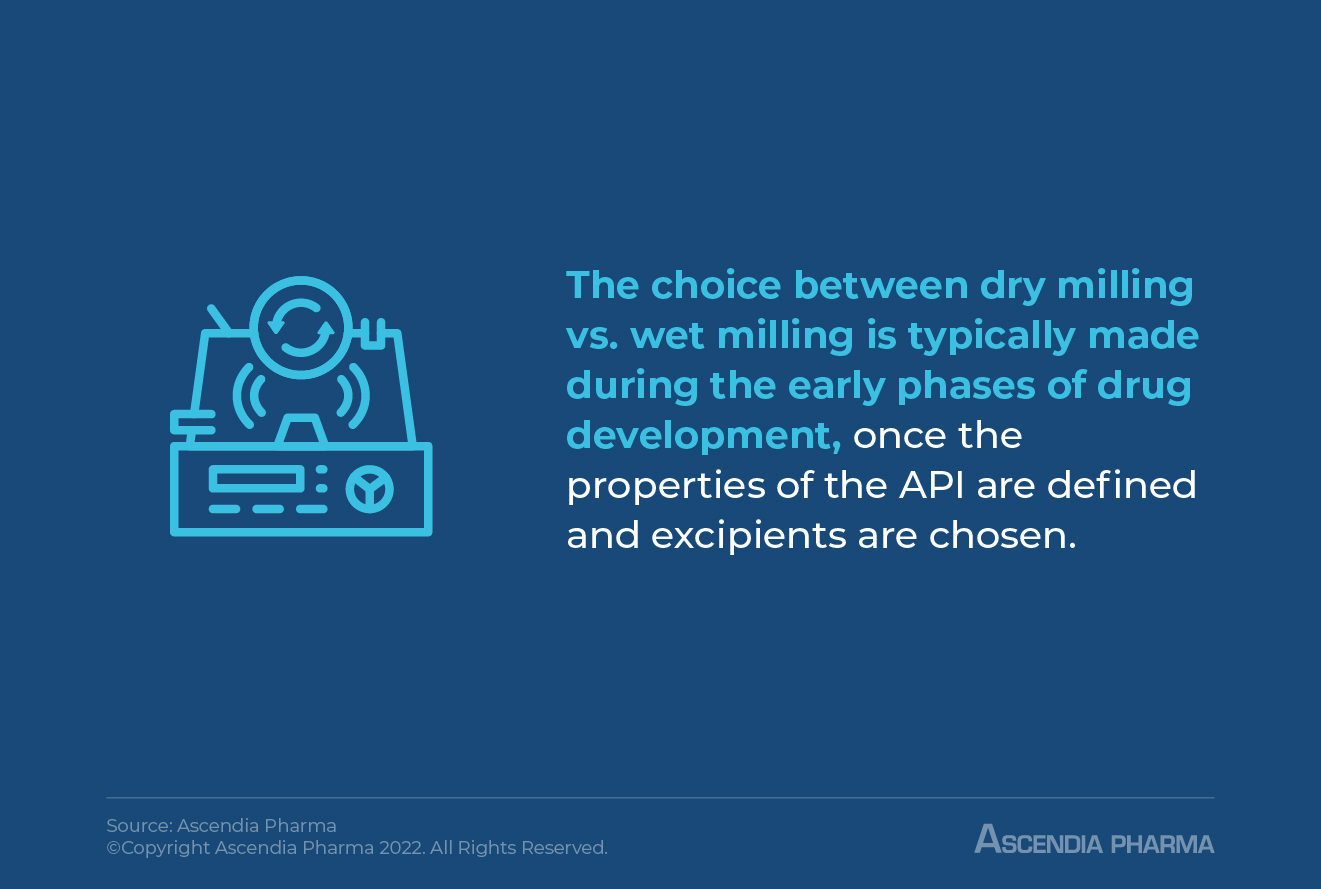 The choice between dry milling vs. wet milling is typically made during the early phases of drug development, once the properties of the API are defined and excipients are chosen.

Source: Ascendia Pharma
©Copyright Ascendia Pharma 2022. All Rights Reserved.

ASCENDIA PHARMA